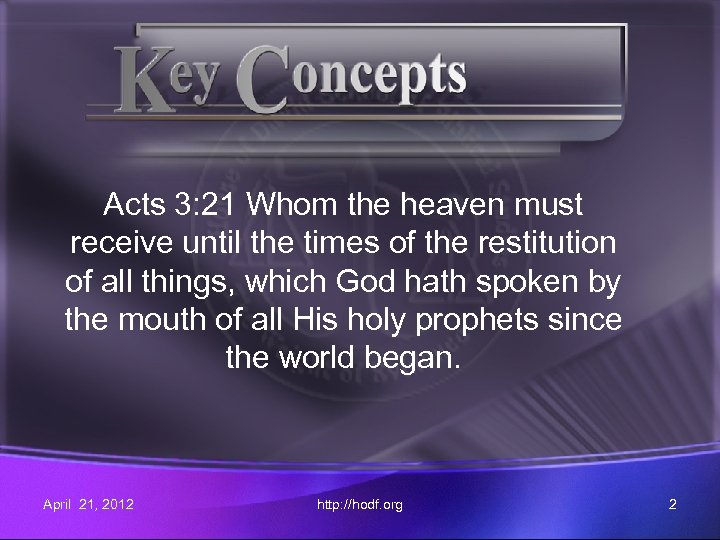 Key Concepts

Acts 3:21 Whom the heaven must receive until the times of the restitution of all things, which God hath spoken by the mouth of all His holy prophets since the world began.

April 21, 2012

http://hodf.org

2